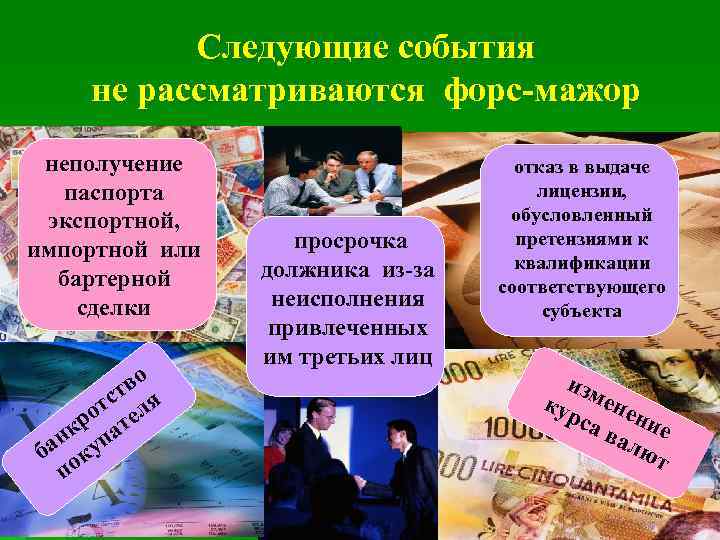 Следующие события не рассматриваются форс-мажор

неполучение паспорта экспортной, импортной или бартерной сделки

просрочка должника из-за неисполнения привлеченных им третьих лиц

отказ в выдаче лицензии, обусловленный претензиями к квалификации соответствующего субъекта

банкротство покупателя

изменение курса валют

LIRE CINQUANTAMILA